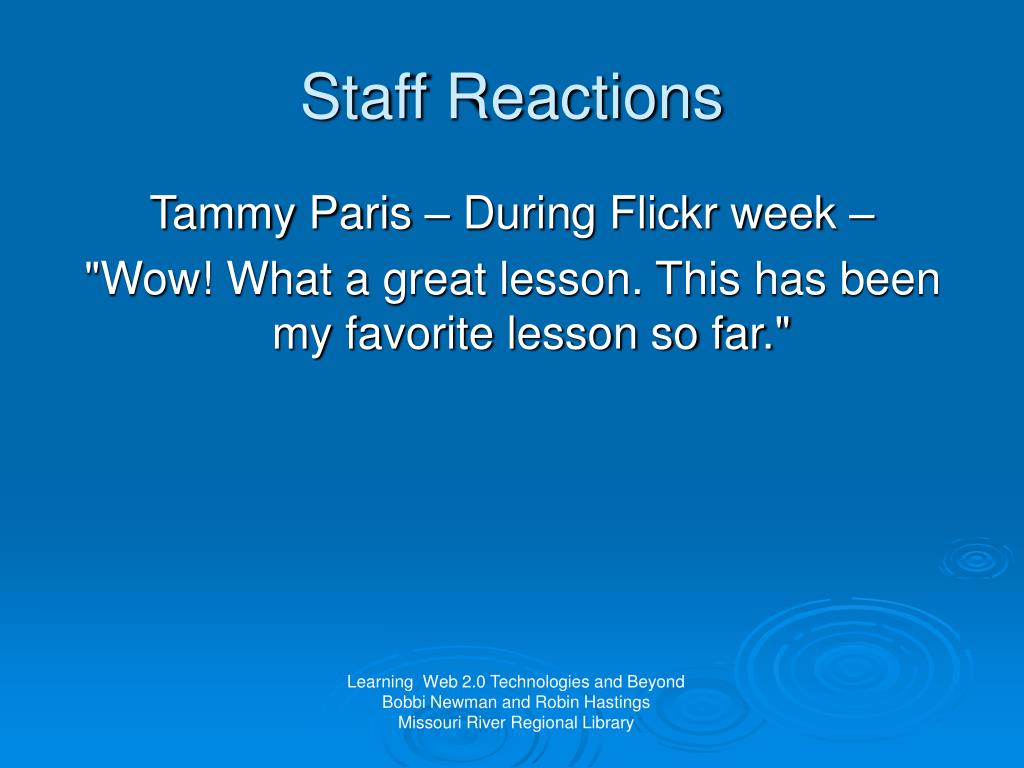 Staff Reactions

Tammy Paris – During Flickr week –

"Wow! What a great lesson. This has been my favorite lesson so far."

Learning  Web 2.0 Technologies and Beyond
Bobbi Newman and Robin Hastings
Missouri River Regional Library